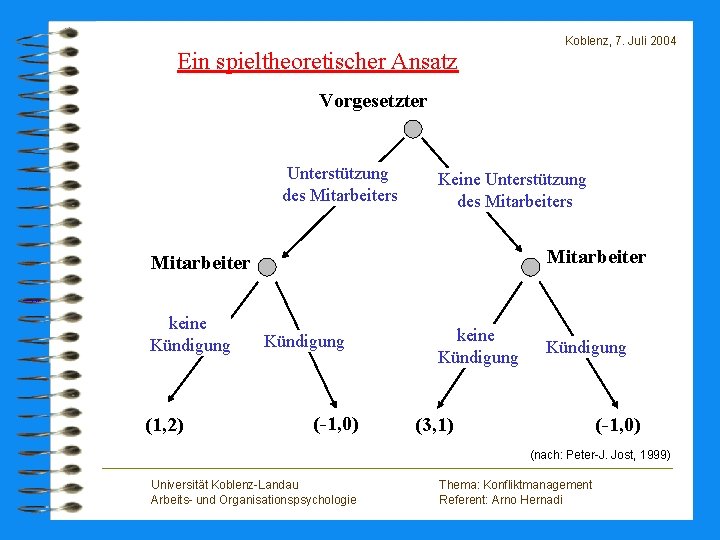 Koblenz, 7. Juli 2004

Ein spieltheoretischer Ansatz

Vorgesetzter

Unterstützung des Mitarbeiters

Keine Unterstützung des Mitarbeiters

Mitarbeiter

Mitarbeiter

keine Kündigung

Kündigung

keine Kündigung

Kündigung

(1,2)

(-1,0)

(3,1)

(-1,0)

(nach: Peter-J. Jost, 1999)

Universität Koblenz-Landau
Arbeits- und Organisationspsychologie

Thema: Konfliktmanagement
Referent: Arno Hernadi